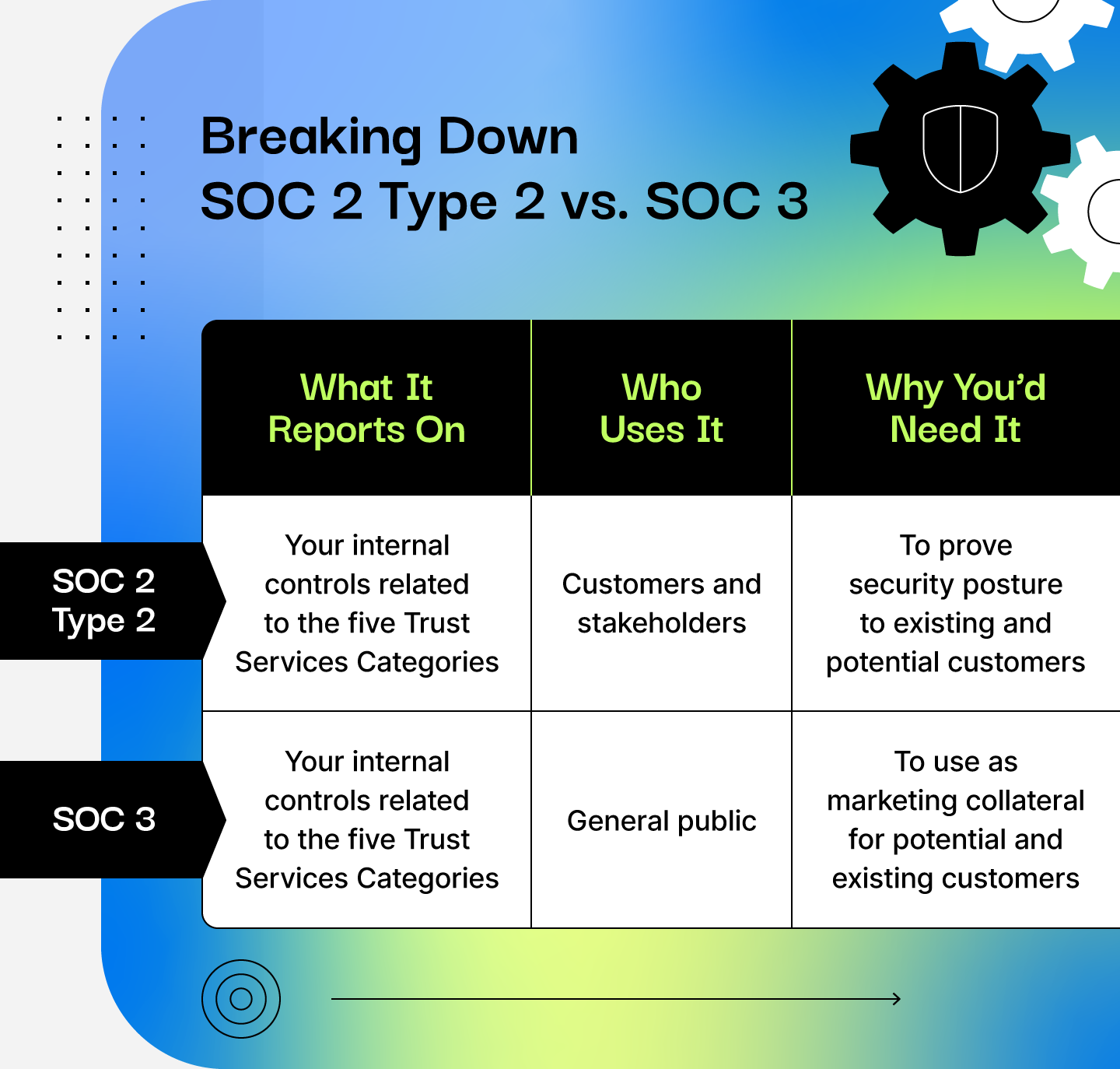 Breaking Down
SOC 2 Type 2 vs. SOC 3

| | What It Reports On | Who Uses It | Why You'd Need It |
|---|---|---|---|
| SOC 2 Type 2 | Your internal controls related to the five Trust Services Categories | Customers and stakeholders | To prove security posture to existing and potential customers |
| SOC 3 | Your internal controls related to the five Trust Services Categories | General public | To use as marketing collateral for potential and existing customers |